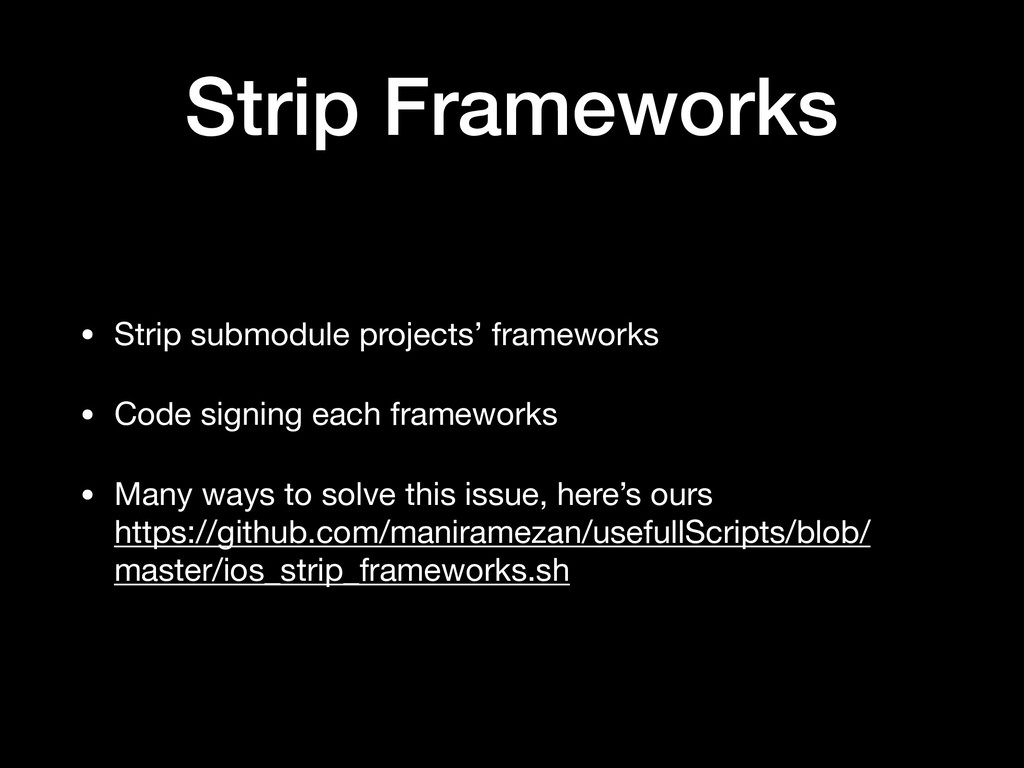 Strip Frameworks

• Strip submodule projects’ frameworks

• Code signing each frameworks

• Many ways to solve this issue, here’s ours https://github.com/maniramezan/usefullScripts/blob/master/ios_strip_frameworks.sh